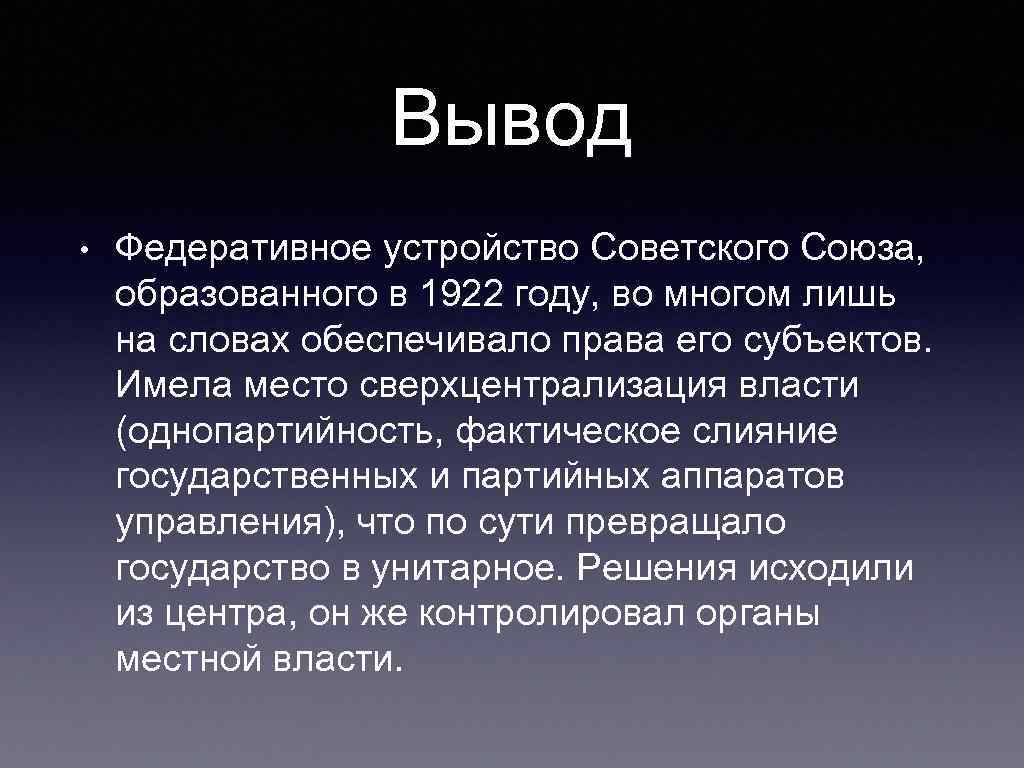 Вывод

• Федеративное устройство Советского Союза, образованного в 1922 году, во многом лишь на словах обеспечивало права его субъектов. Имела место сверхцентрализация власти (однопартийность, фактическое слияние государственных и партийных аппаратов управления), что по сути превращало государство в унитарное. Решения исходили из центра, он же контролировал органы местной власти.